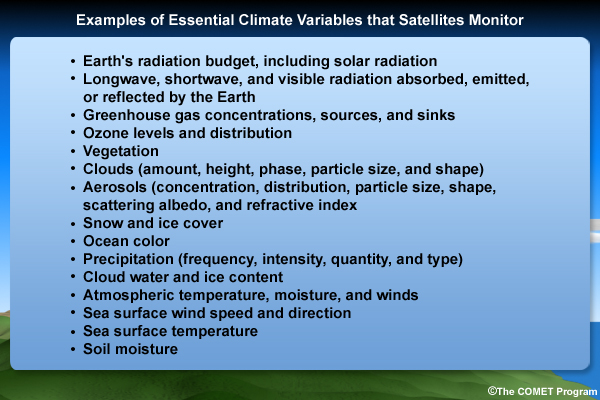 Examples of Essential Climate Variables that Satellites Monitor

• Earth's radiation budget, including solar radiation
• Longwave, shortwave, and visible radiation absorbed, emitted, or reflected by the Earth
• Greenhouse gas concentrations, sources, and sinks
• Ozone levels and distribution
• Vegetation
• Clouds (amount, height, phase, particle size, and shape)
• Aerosols (concentration, distribution, particle size, shape, scattering albedo, and refractive index
• Snow and ice cover
• Ocean color
• Precipitation (frequency, intensity, quantity, and type)
• Cloud water and ice content
• Atmospheric temperature, moisture, and winds
• Sea surface wind speed and direction
• Sea surface temperature
• Soil moisture

©The COMET Program